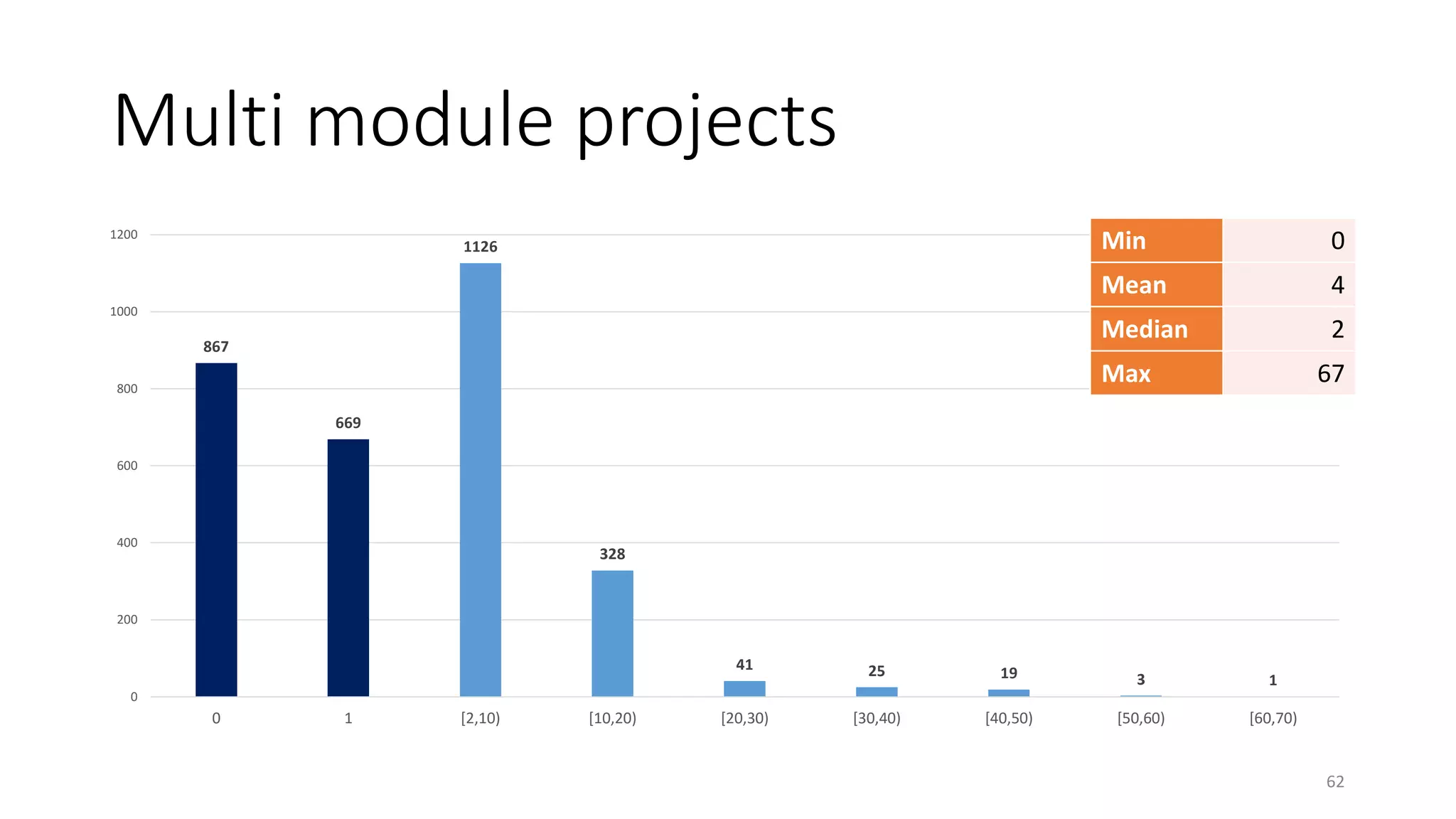 Multi module projects

| Min | 0 |
|---|---|
| Mean | 4 |
| Median | 2 |
| Max | 67 |

1200
1000
800
600
400
200
0

867
669
1126
328
41
25
19
3
1

0
1
[2,10)
[10,20)
[20,30)
[30,40)
[40,50)
[50,60)
[60,70)

62